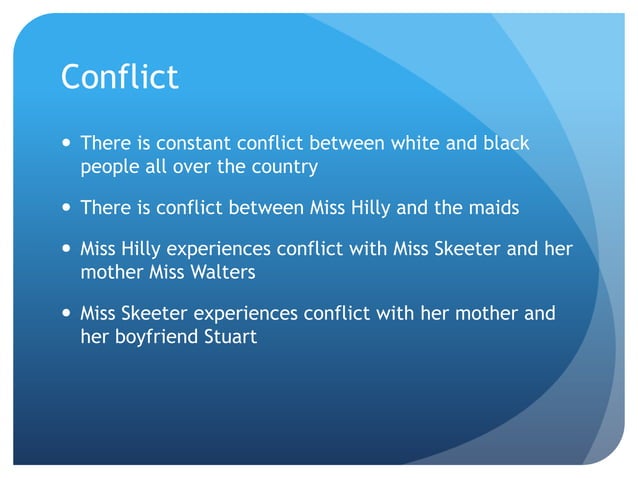 Conflict

• There is constant conflict between white and black people all over the country

• There is conflict between Miss Hilly and the maids

• Miss Hilly experiences conflict with Miss Skeeter and her mother Miss Walters

• Miss Skeeter experiences conflict with her mother and her boyfriend Stuart